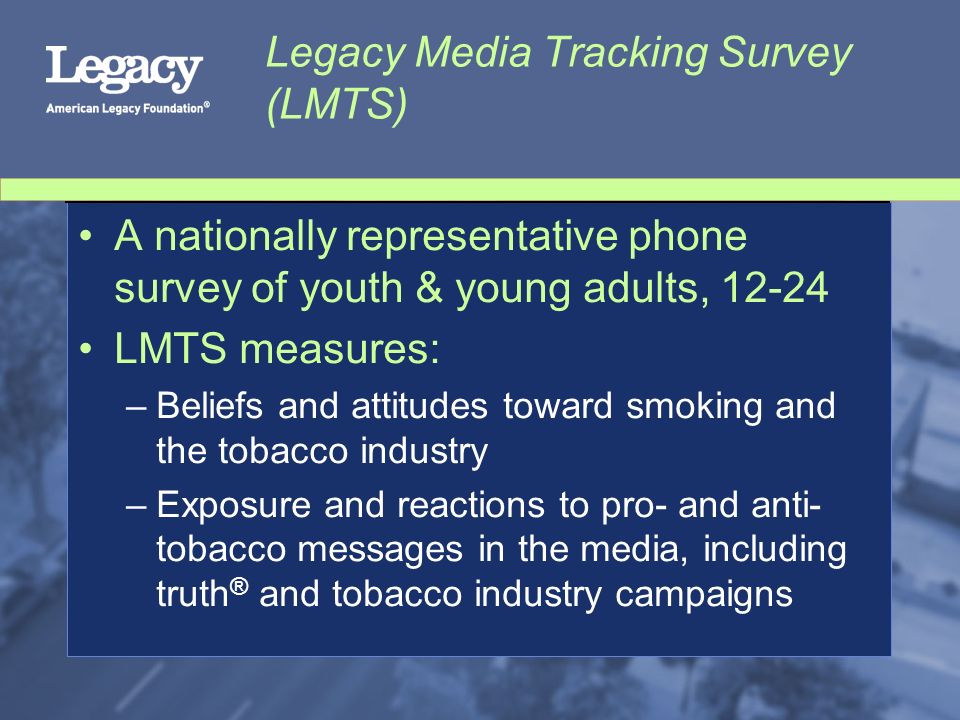 Legacy
American Legacy Foundation®

Legacy Media Tracking Survey (LMTS)

• A nationally representative phone survey of youth & young adults, 12-24
• LMTS measures:
– Beliefs and attitudes toward smoking and the tobacco industry
– Exposure and reactions to pro- and anti-tobacco messages in the media, including truth® and tobacco industry campaigns